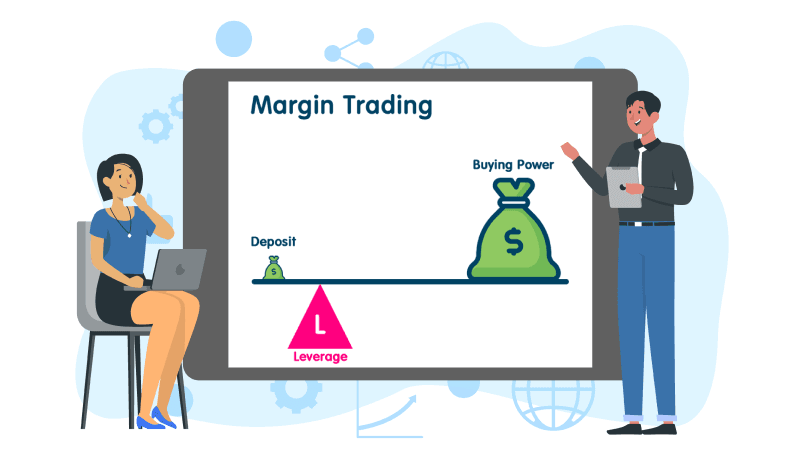 Margin Trading

Buying Power

$

Deposit

$

L

Leverage